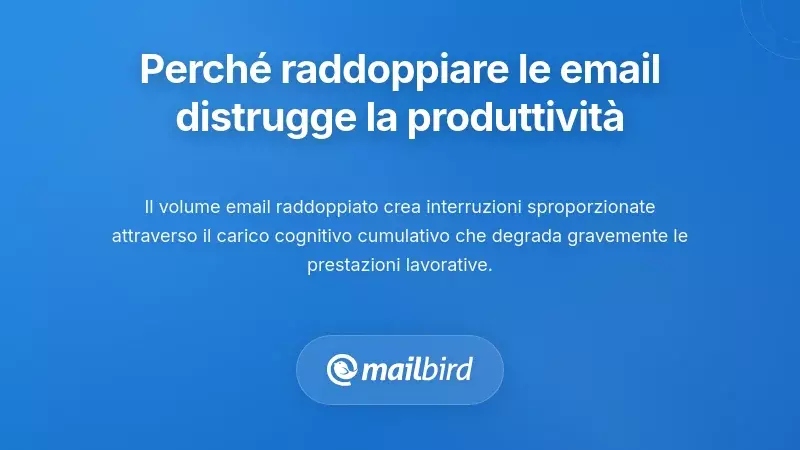 Perché raddoppiare le email distrugge la produttività

Il volume email raddoppiato crea interruzioni sproporzionate attraverso il carico cognitivo cumulativo che degrada gravemente le prestazioni lavorative.

mailbird